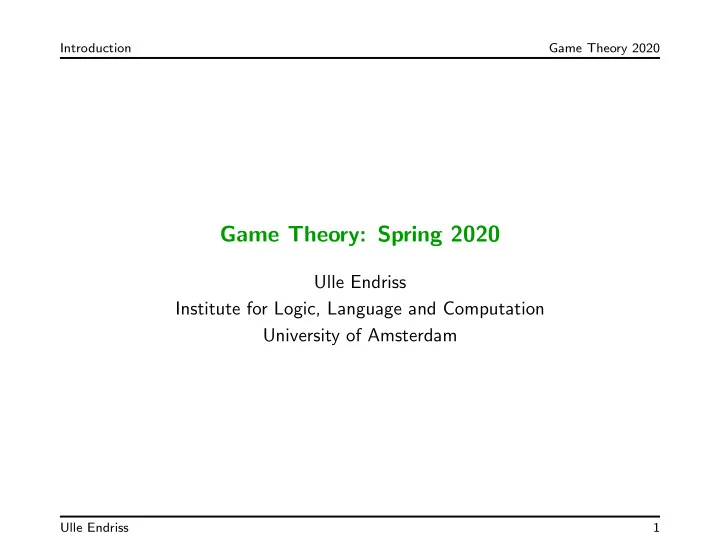 Introduction Game Theory 2020

Game Theory: Spring 2020

Ulle Endriss
Institute for Logic, Language and Computation
University of Amsterdam

Ulle Endriss 1